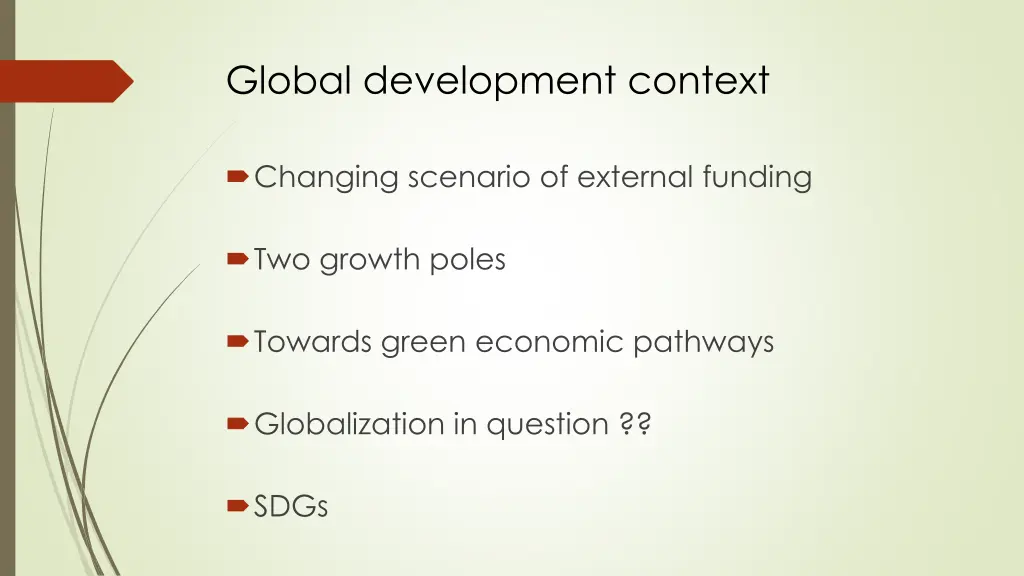 Global development context

Changing scenario of external funding

Two growth poles

Towards green economic pathways

Globalization in question ??

SDGs